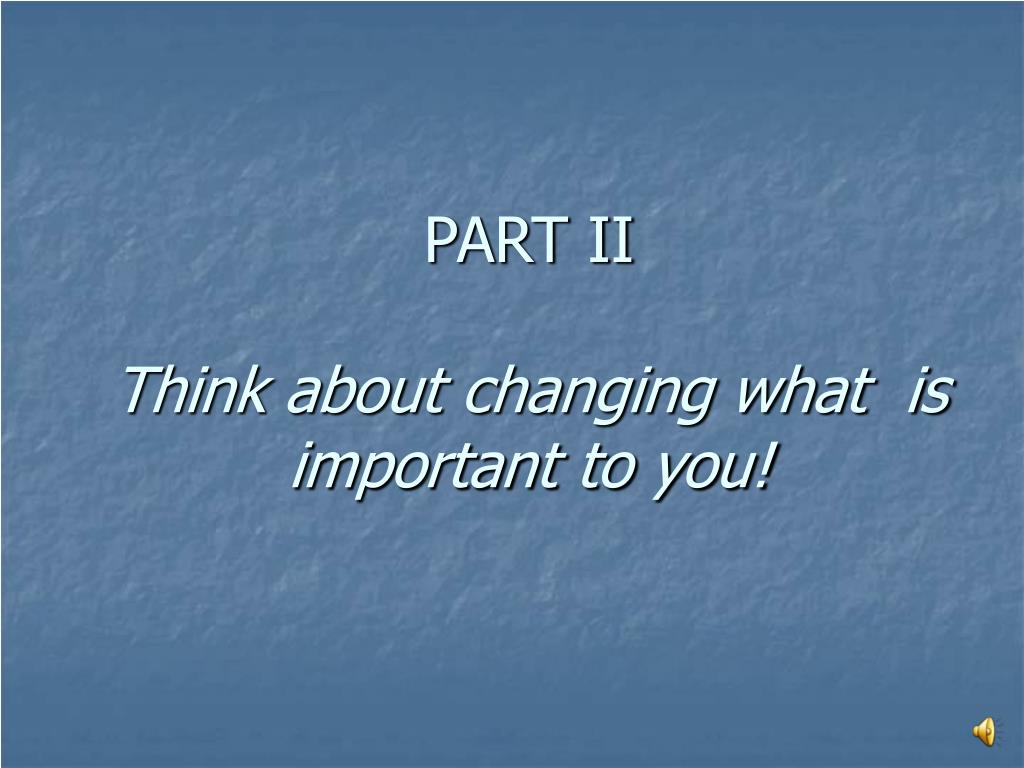 PART II

Think about changing what is important to you!